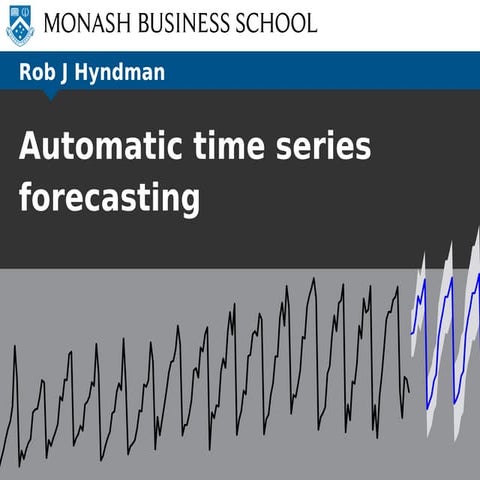 MONASH BUSINESS SCHOOL

Rob J Hyndman

Automatic time series forecasting